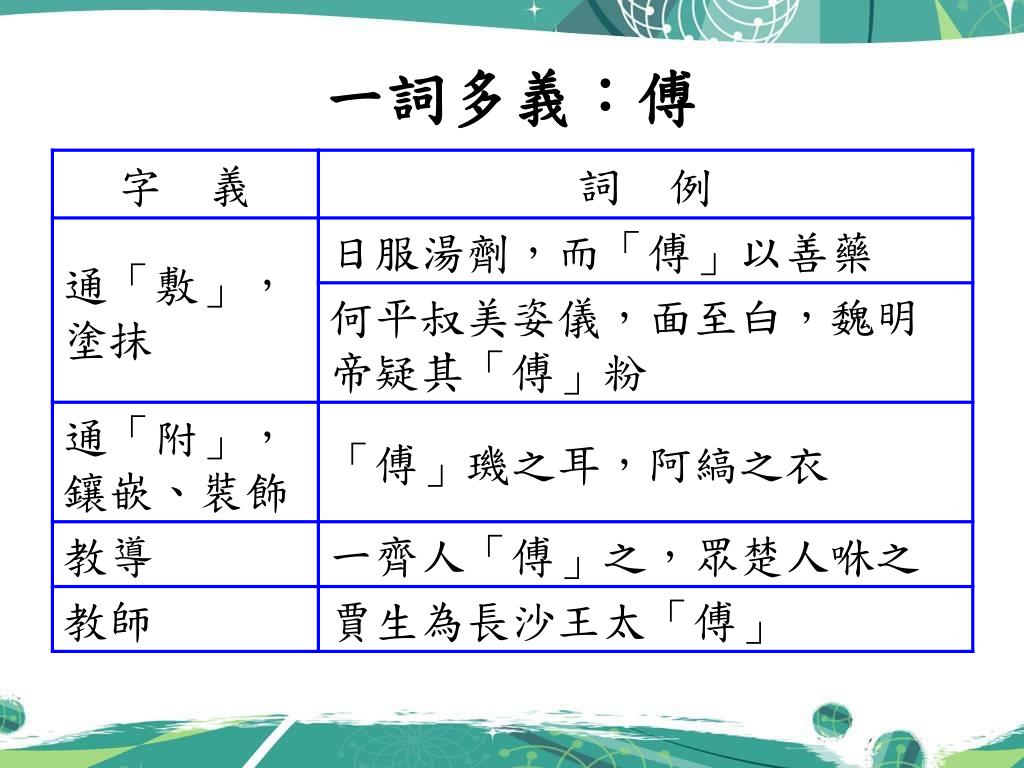 一詞多義：傅

| 字　義 | 詞　例 |
|---|---|
| 通「敷」，塗抹 | 日服湯劑，而「傅」以善藥 |
| 通「敷」，塗抹 | 何平叔美姿儀，面至白，魏明帝疑其「傅」粉 |
| 通「附」，鑲嵌、裝飾 | 「傅」璣之耳，阿縞之衣 |
| 教導 | 一齊人「傅」之，眾楚人咻之 |
| 教師 | 賈生為長沙王太「傅」 |